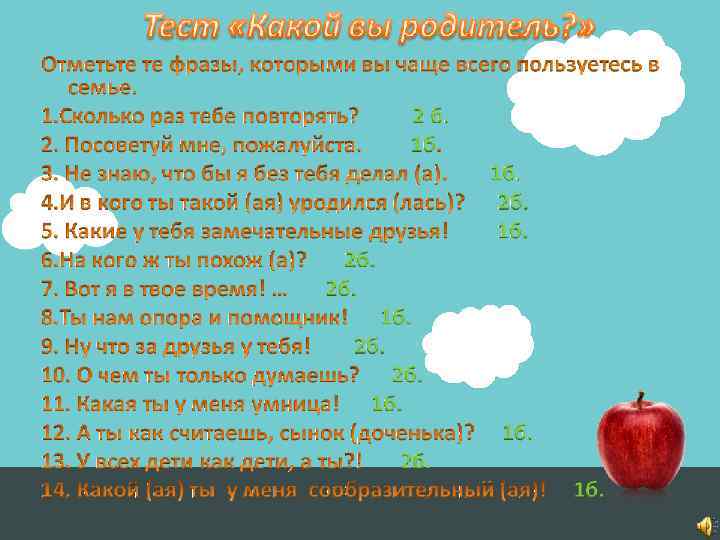 Тест «Какой вы родитель?»

Отметьте те фразы, которыми вы чаще всего пользуетесь в семье.

1.Сколько раз тебе повторять? 2 б.
2. Посоветуй мне, пожалуйста. 1б.
3. Не знаю, что бы я без тебя делал (а). 1б.
4.И в кого ты такой (ая) уродился (лась)? 2б.
5. Какие у тебя замечательные друзья! 1б.
6.На кого ж ты похож (а)? 2б.
7. Вот я в твое время! … 2б.
8.Ты нам опора и помощник! 1б.
9. Ну что за друзья у тебя! 2б.
10. О чем ты только думаешь? 2б.
11. Какая ты у меня умница! 1б.
12. А ты как считаешь, сынок (доченька)? 1б.
13. У всех дети как дети, а ты?! 2б.
14. Какой (ая) ты у меня сообразительный (ая)! 1б.